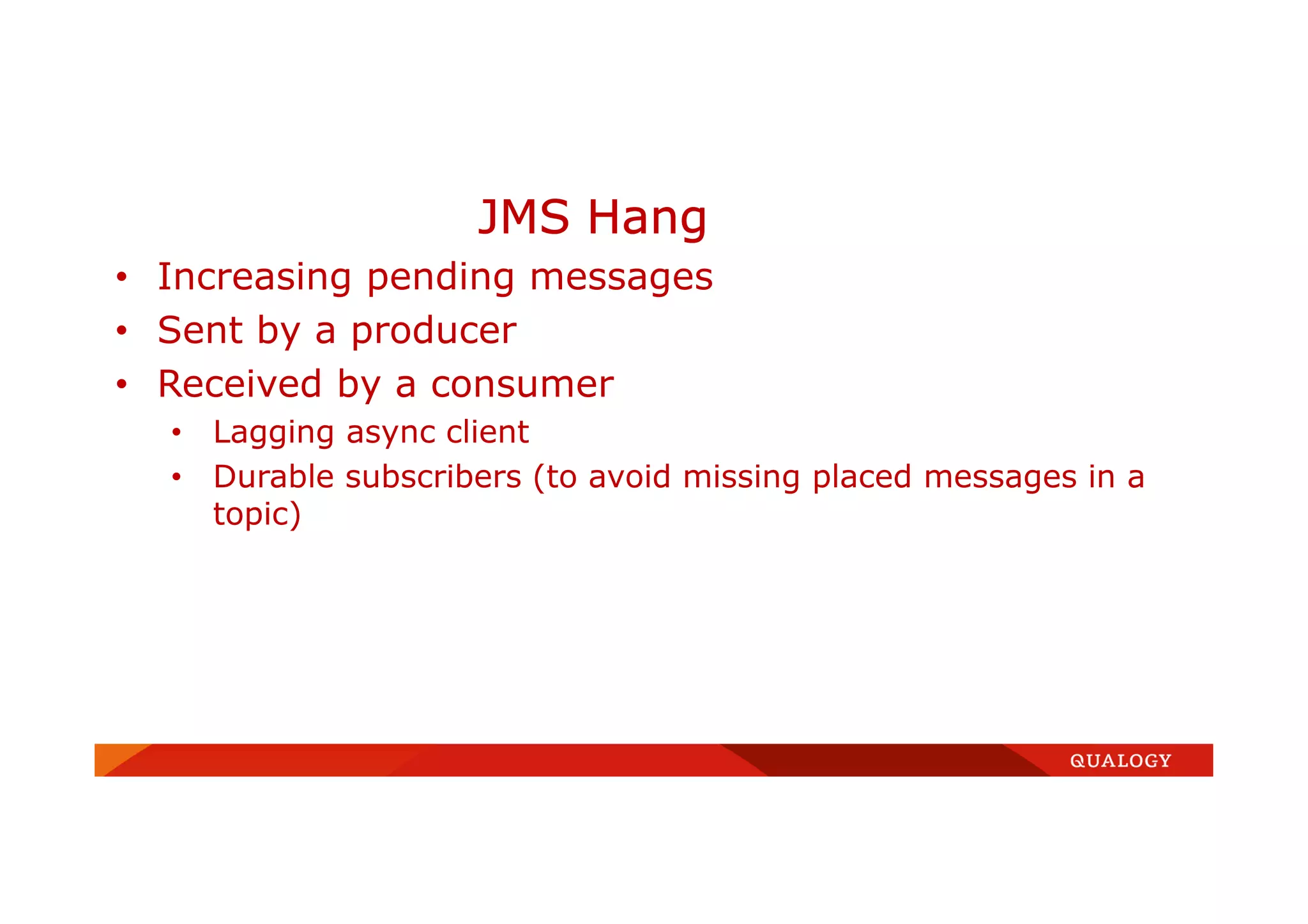 JMS Hang

• Increasing pending messages
• Sent by a producer
• Received by a consumer
  • Lagging async client
  • Durable subscribers (to avoid missing placed messages in a topic)

QUALOGY